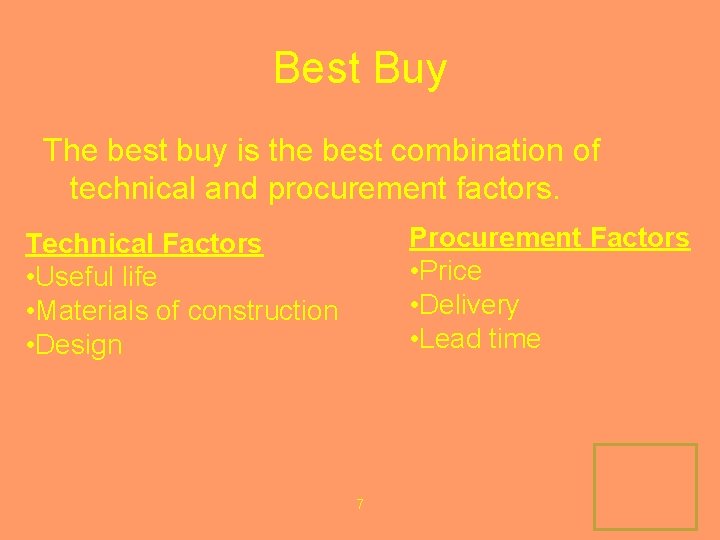 Best Buy

The best buy is the best combination of technical and procurement factors.

Technical Factors
•Useful life
•Materials of construction
•Design

Procurement Factors
•Price
•Delivery
•Lead time

7